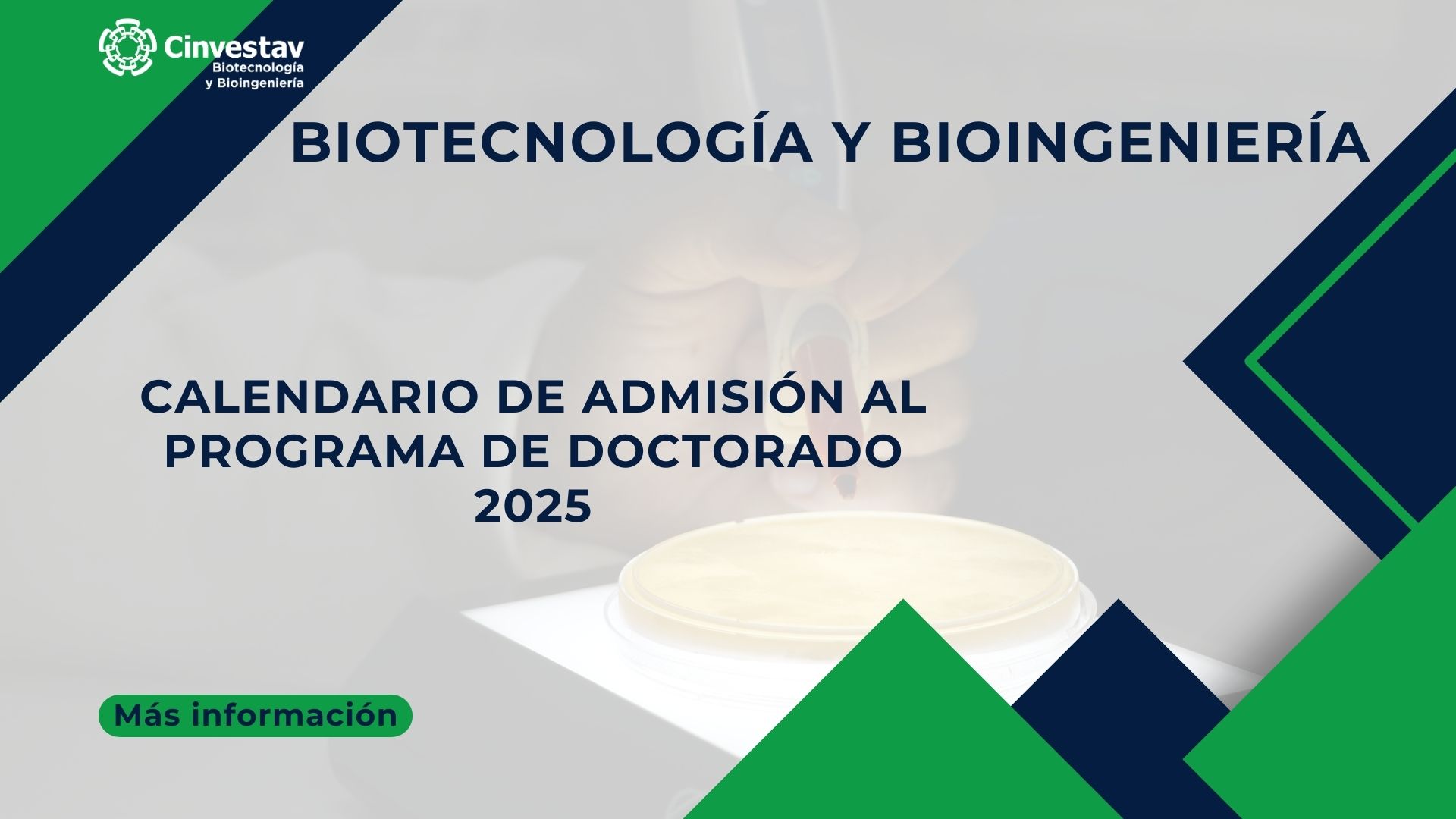 Cinvestav
Biotecnología y Bioingeniería

BIOTECNOLOGÍA Y BIOINGENIERÍA

CALENDARIO DE ADMISIÓN AL PROGRAMA DE DOCTORADO 2025

Más información